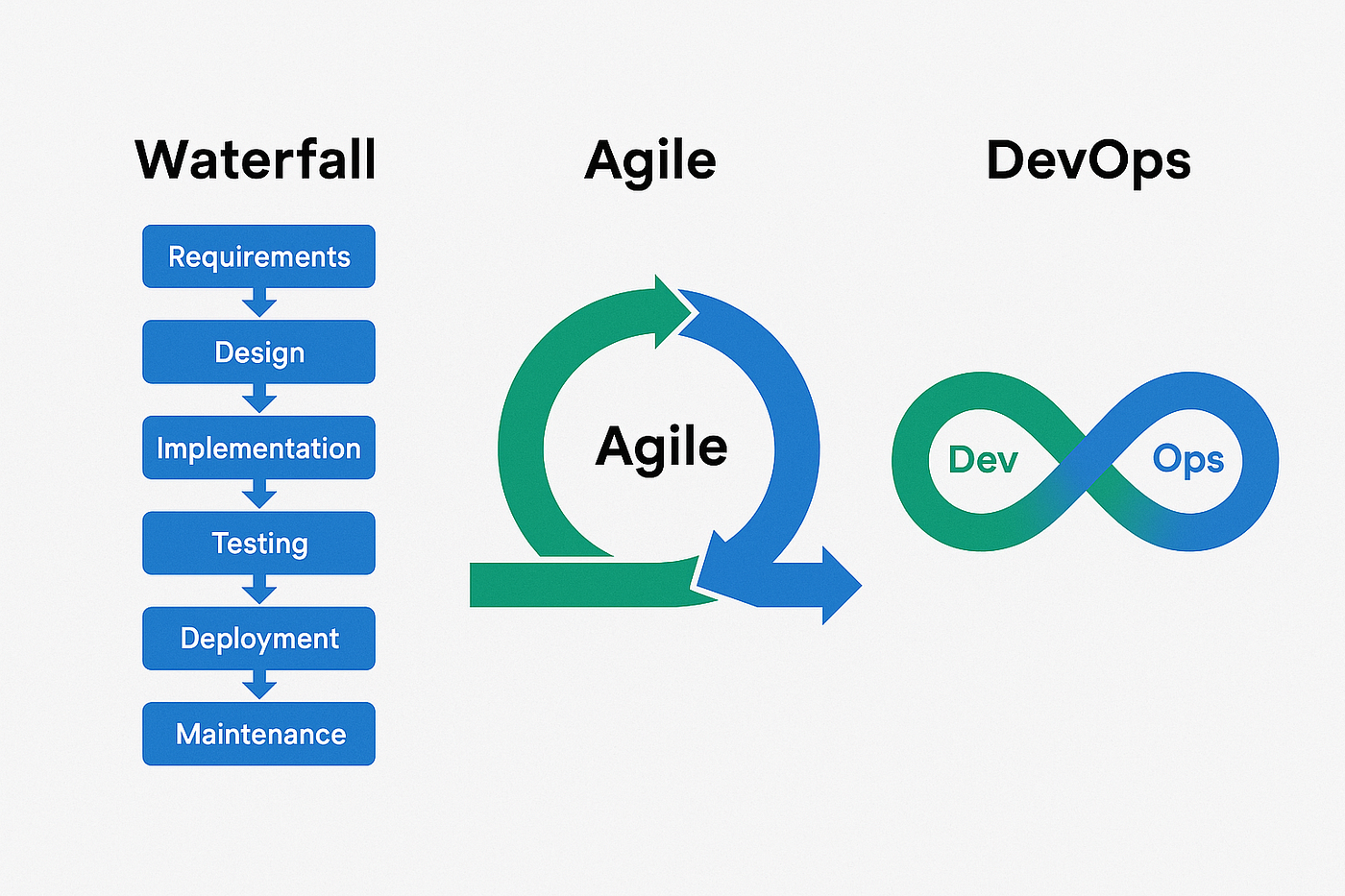 Waterfall

Requirements

Design

Implementation

Testing

Deployment

Maintenance

Agile

Agile

DevOps

Dev

Ops